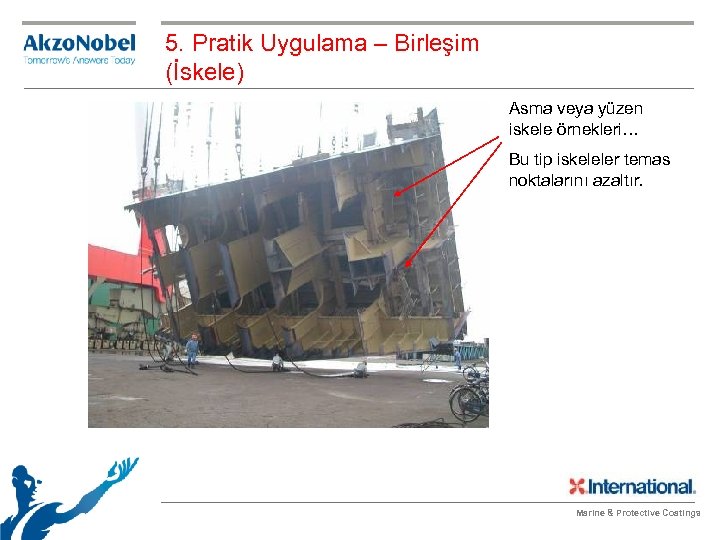 AkzoNobel
Tomorrow's Answers Today

5. Pratik Uygulama – Birleşim (İskele)

Asma veya yüzen iskele örnekleri…

Bu tip iskeleler temas noktalarını azaltır.

International.

Marine & Protective Coatings